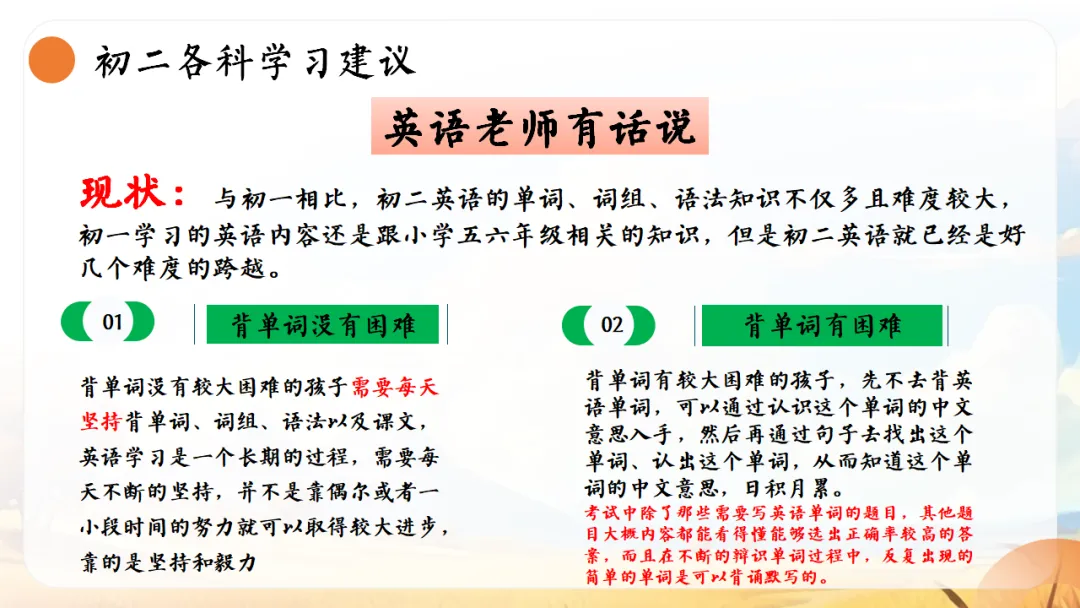 初二各科学习建议

英语老师有话说

现状： 与初一相比，初二英语的单词、词组、语法知识不仅多且难度较大，初一学习的英语内容还是跟小学五六年级相关的知识，但是初二英语就已经是好几个难度的跨越。

01

背单词没有困难

背单词没有较大困难的孩子需要每天坚持背单词、词组、语法以及课文，英语学习是一个长期的过程，需要每天不断的坚持，并不是靠偶尔或者一小段时间的努力就可以取得较大进步，靠的是坚持和毅力

02

背单词有困难

背单词有较大困难的孩子，先不去背英语单词，可以通过认识这个单词的中文意思入手，然后再通过句子去找出这个单词、认出这个单词，从而知道这个单词的中文意思，日积月累。

考试中除了那些需要写英语单词的题目，其他题目大概内容都能看得懂能够选出正确率较高的答案，而且在不断的辩识单词过程中，反复出现的简单的单词是可以背诵默写的。